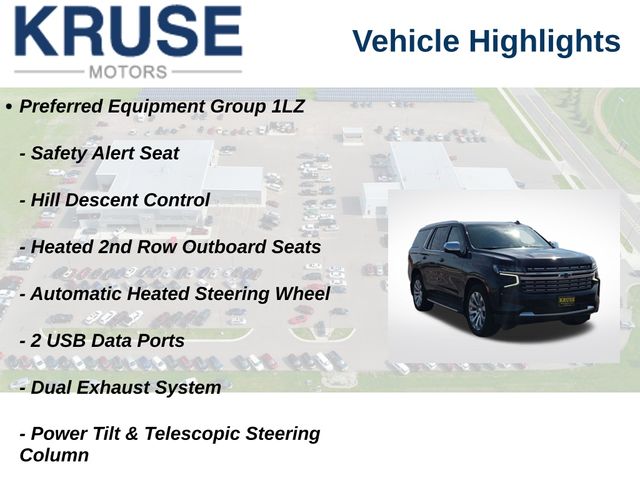 KRUSE
MOTORS

Vehicle Highlights

• Preferred Equipment Group 1LZ

- Safety Alert Seat

- Hill Descent Control

- Heated 2nd Row Outboard Seats

- Automatic Heated Steering Wheel

- 2 USB Data Ports

- Dual Exhaust System

- Power Tilt & Telescopic Steering Column

KRUSE